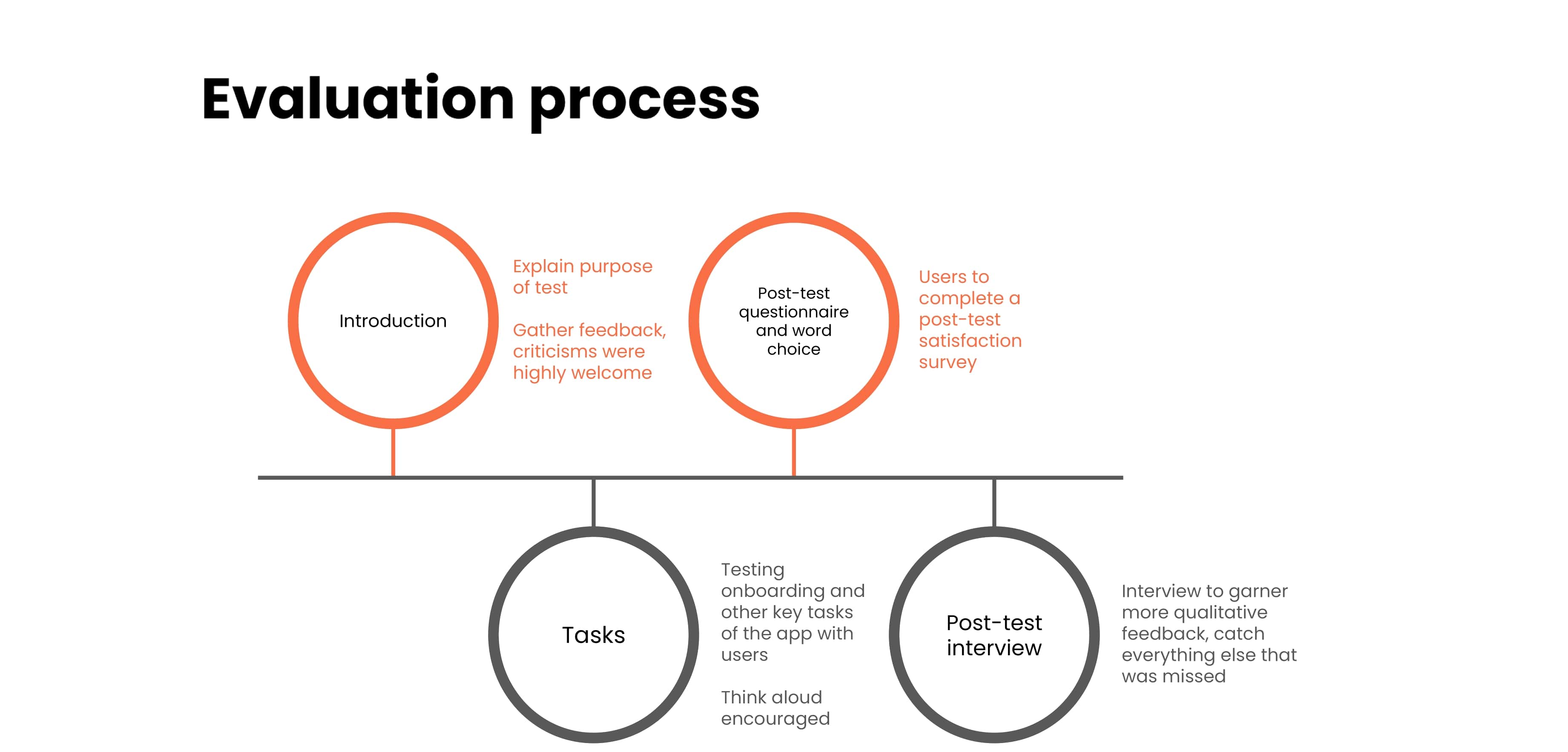 Evaluation process

Introduction

Explain purpose of test

Gather feedback, criticisms were highly welcome

Tasks

Testing onboarding and other key tasks of the app with users

Think aloud encouraged

Post-test questionnaire and word choice

Users to complete a post-test satisfaction survey

Post-test interview

Interview to garner more qualitative feedback, catch everything else that was missed